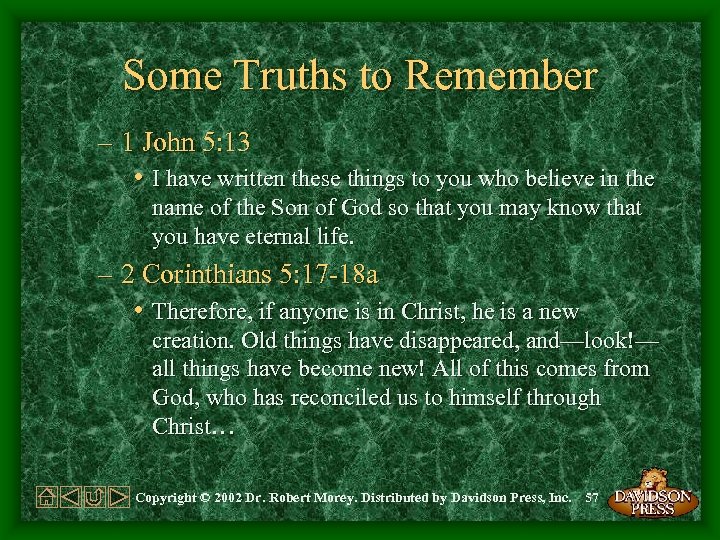 Some Truths to Remember

– 1 John 5:13

• I have written these things to you who believe in the name of the Son of God so that you may know that you have eternal life.

– 2 Corinthians 5:17-18a

• Therefore, if anyone is in Christ, he is a new creation. Old things have disappeared, and—look!—all things have become new! All of this comes from God, who has reconciled us to himself through Christ…

Copyright © 2002 Dr. Robert Morey. Distributed by Davidson Press, Inc. 57

DAVIDSON PRESS